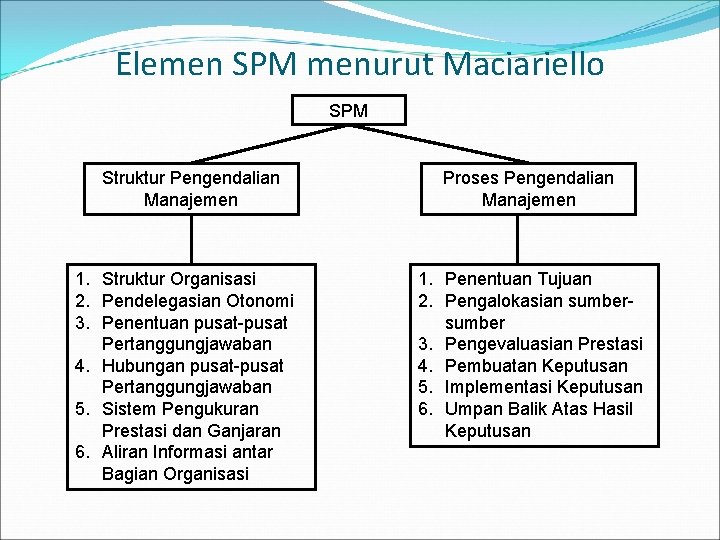 Elemen SPM menurut Maciariello

SPM

Struktur Pengendalian Manajemen

Proses Pengendalian Manajemen

1. Struktur Organisasi
2. Pendelegasian Otonomi
3. Penentuan pusat-pusat Pertanggungjawaban
4. Hubungan pusat-pusat Pertanggungjawaban
5. Sistem Pengukuran Prestasi dan Ganjaran
6. Aliran Informasi antar Bagian Organisasi

1. Penentuan Tujuan
2. Pengalokasian sumber-sumber
3. Pengevaluasian Prestasi
4. Pembuatan Keputusan
5. Implementasi Keputusan
6. Umpan Balik Atas Hasil Keputusan